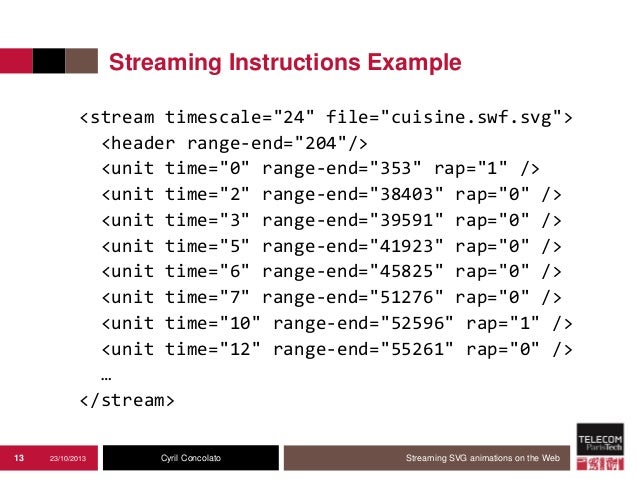 Streaming Instructions Example

<stream timescale="24" file="cuisine.swf.svg">
<header range-end="204"/>
<unit time="0" range-end="353" rap="1" />
<unit time="2" range-end="38403" rap="0" />
<unit time="3" range-end="39591" rap="0" />
<unit time="5" range-end="41923" rap="0" />
<unit time="6" range-end="45825" rap="0" />
<unit time="7" range-end="51276" rap="0" />
<unit time="10" range-end="52596" rap="1" />
<unit time="12" range-end="55261" rap="0" />
…
</stream>

13 23/10/2013 Cyril Concolato Streaming SVG animations on the Web

TELECOM ParisTech